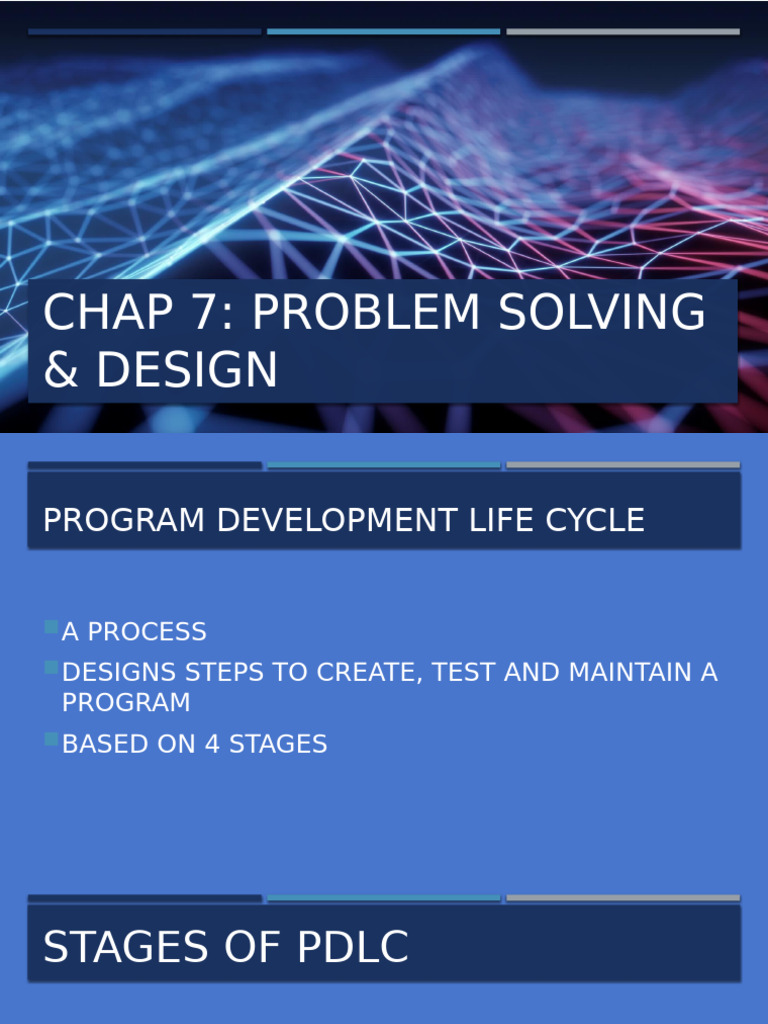 CHAP 7: PROBLEM SOLVING & DESIGN

PROGRAM DEVELOPMENT LIFE CYCLE

A PROCESS

DESIGNS STEPS TO CREATE, TEST AND MAINTAIN A PROGRAM

BASED ON 4 STAGES

STAGES OF PDLC